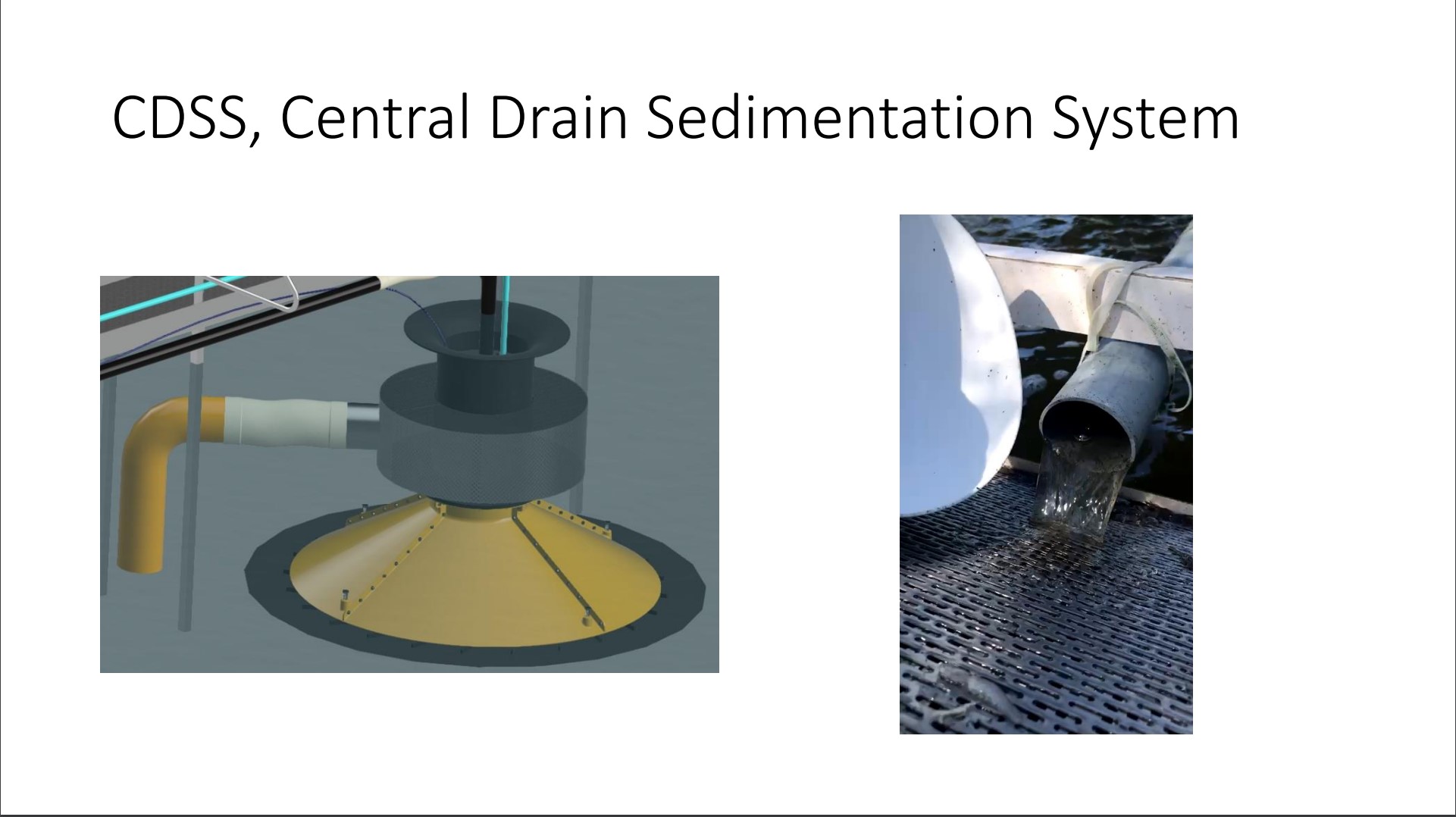 CDSS, Central Drain Sedimentation System